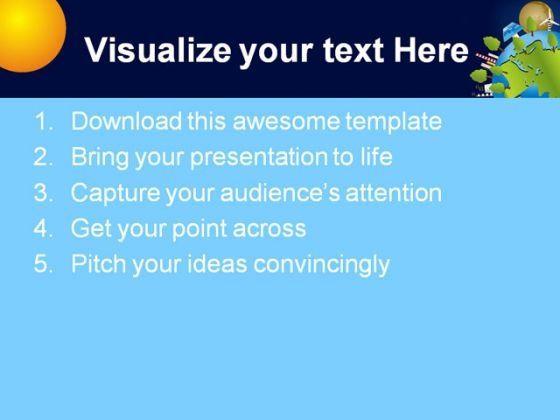 Visualize your text Here

1. Download this awesome template
2. Bring your presentation to life
3. Capture your audience's attention
4. Get your point across
5. Pitch your ideas convincingly